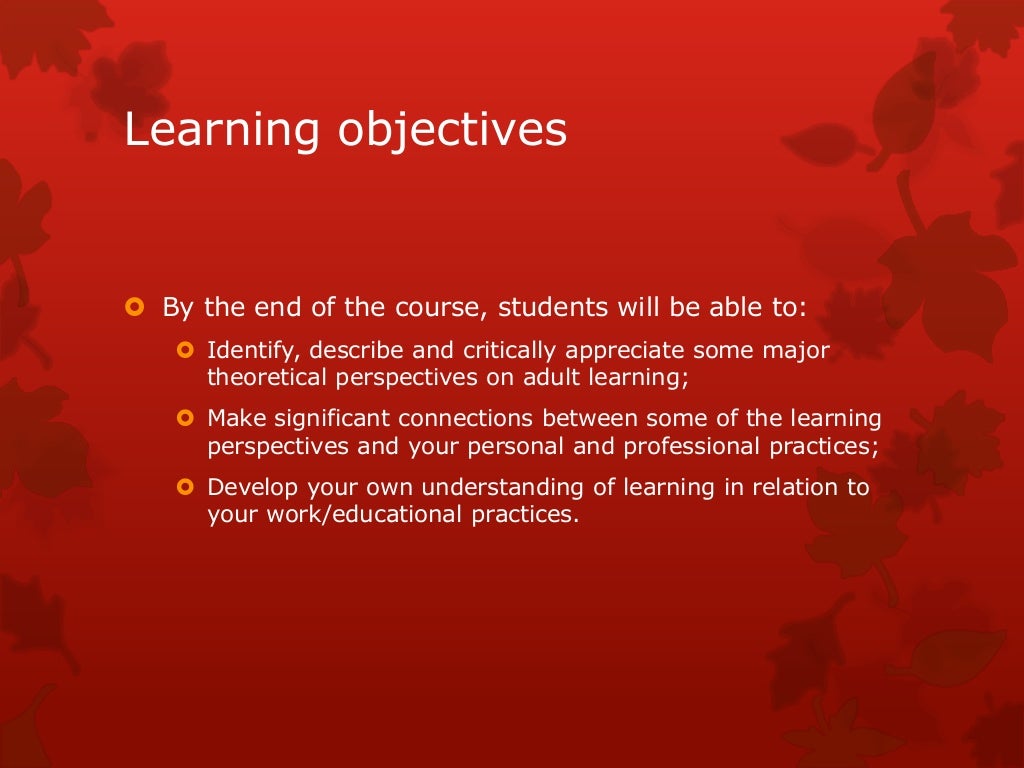 Learning objectives

By the end of the course, students will be able to:

Identify, describe and critically appreciate some major theoretical perspectives on adult learning;

Make significant connections between some of the learning perspectives and your personal and professional practices;

Develop your own understanding of learning in relation to your work/educational practices.